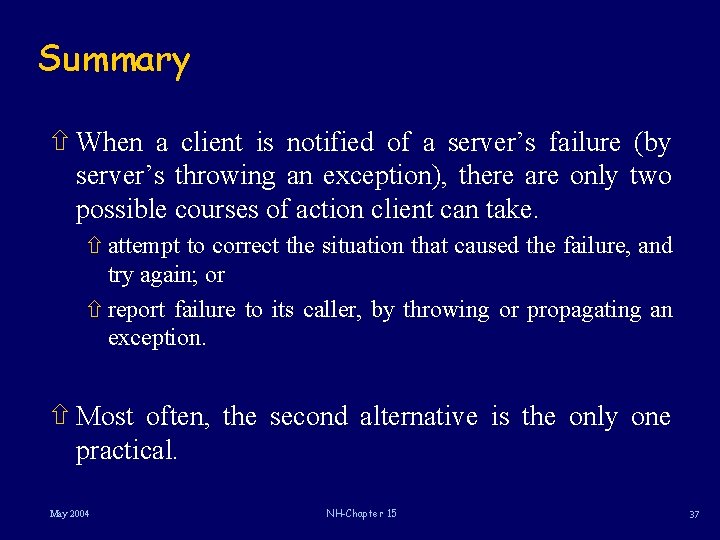 Summary

⇧ When a client is notified of a server's failure (by server's throwing an exception), there are only two possible courses of action client can take.

⇧ attempt to correct the situation that caused the failure, and try again; or

⇧ report failure to its caller, by throwing or propagating an exception.

⇧ Most often, the second alternative is the only one practical.

May 2004

NH-Chapter 15

37